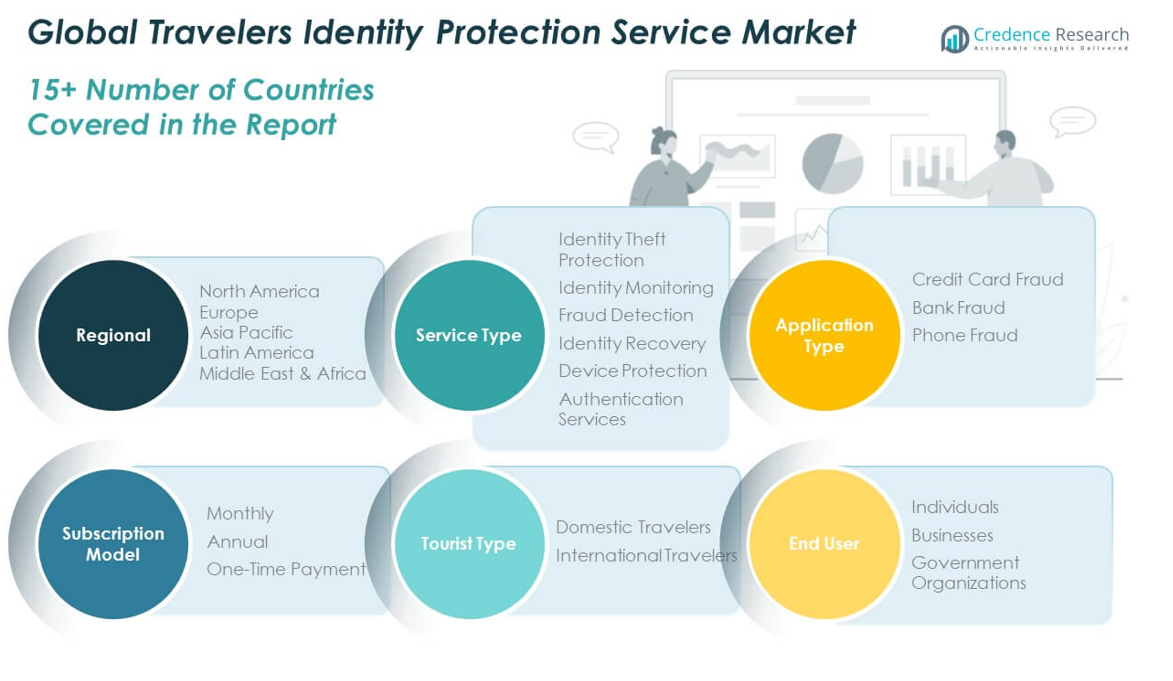 Global Travelers Identity Protection Service Market

Credence Research
Actionable Insights Delivered

15+ Number of Countries Covered in the Report

Regional
North America
Europe
Asia Pacific
Latin America
Middle East & Africa

Service Type
Identity Theft Protection
Identity Monitoring
Fraud Detection
Identity Recovery
Device Protection
Authentication Services

Application Type
Credit Card Fraud
Bank Fraud
Phone Fraud

Subscription Model
Monthly
Annual
One-Time Payment

Tourist Type
Domestic Travelers
International Travelers

End User
Individuals
Businesses
Government Organizations